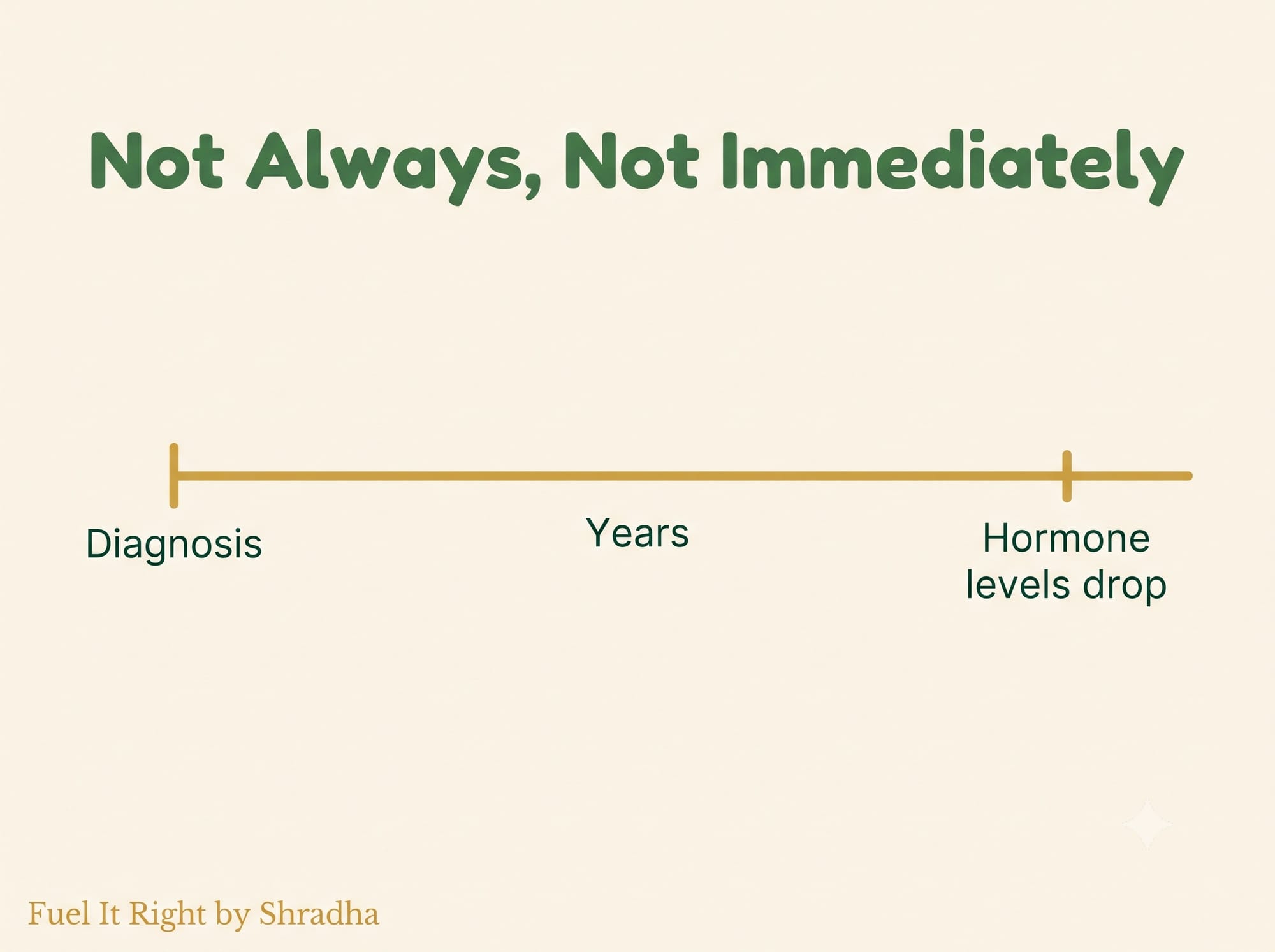 Not Always, Not Immediately

Diagnosis

Years

Hormone levels drop

Fuel It Right by Shradha